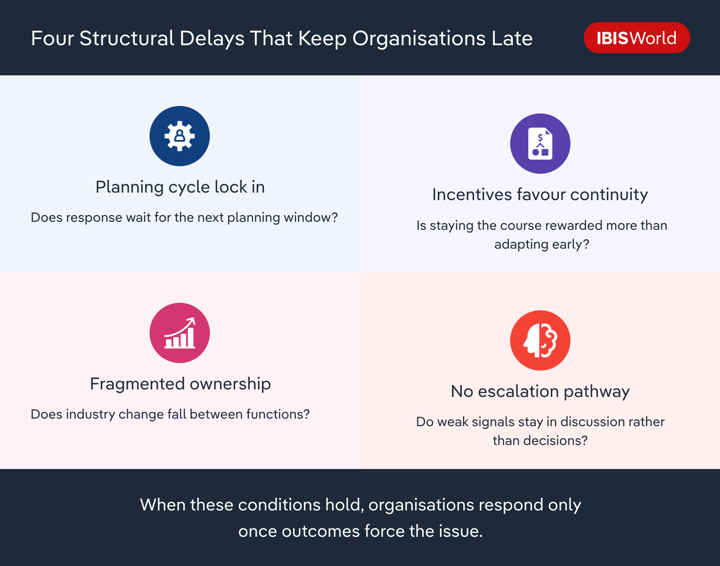 Four Structural Delays That Keep Organisations Late

IBISWorld

Planning cycle lock in

Does response wait for the next planning window?

Incentives favour continuity

Is staying the course rewarded more than adapting early?

Fragmented ownership

Does industry change fall between functions?

No escalation pathway

Do weak signals stay in discussion rather than decisions?

When these conditions hold, organisations respond only once outcomes force the issue.